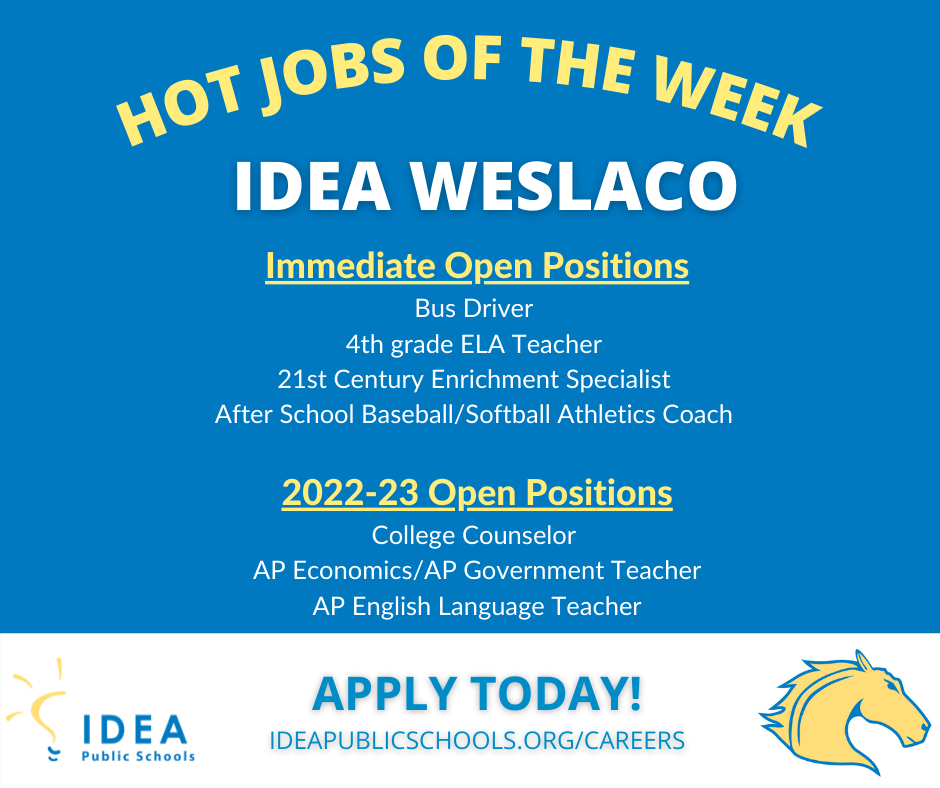 HOT JOBS OF THE WEEK
IDEA WESLACO

Immediate Open Positions
Bus Driver
4th grade ELA Teacher
21st Century Enrichment Specialist
After School Baseball/Softball Athletics Coach

2022-23 Open Positions
College Counselor
AP Economics/AP Government Teacher
AP English Language Teacher

IDEA Public Schools

APPLY TODAY!
IDEAPUBLICSCHOOLS.ORG/CAREERS